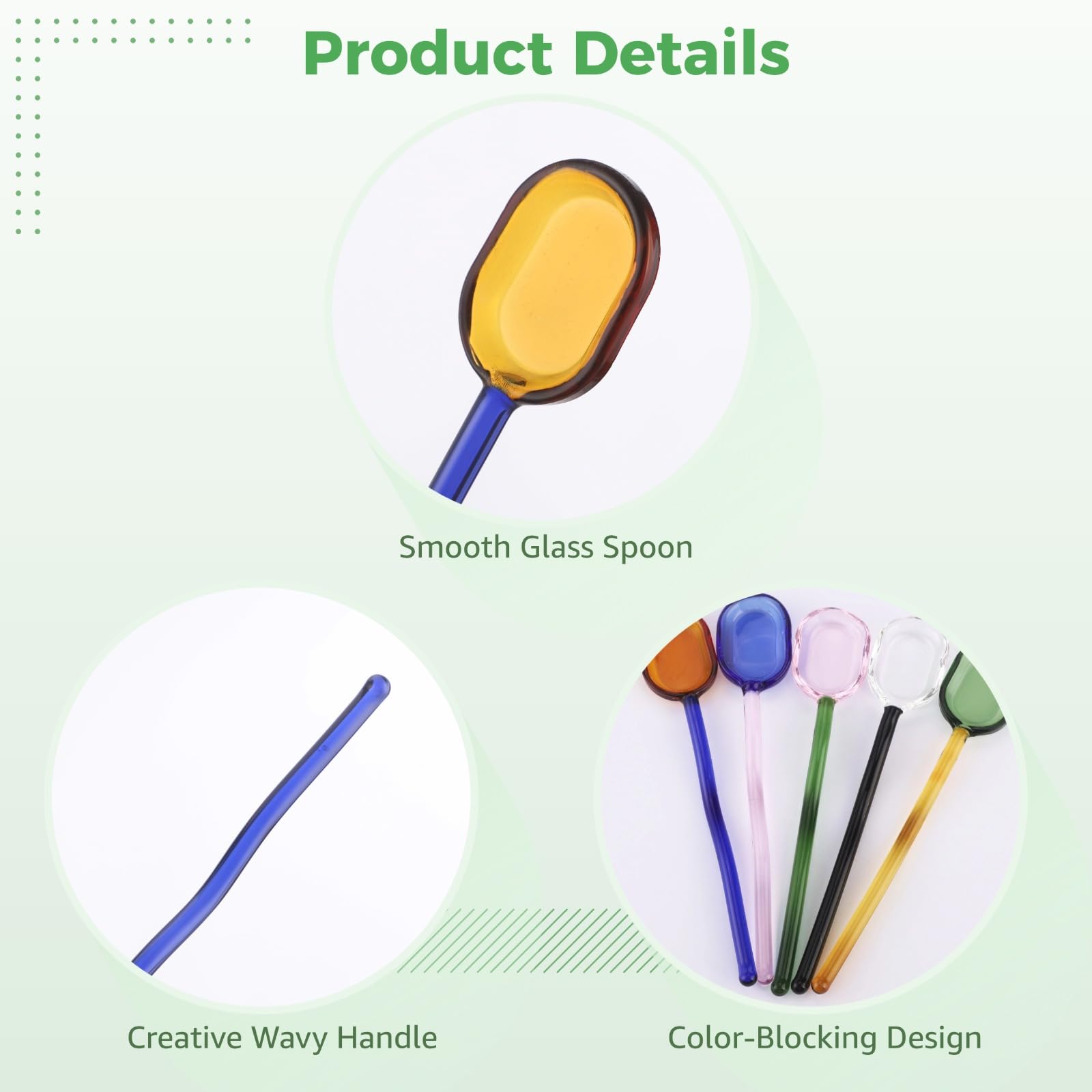 Product Details

Smooth Glass Spoon

Creative Wavy Handle

Color-Blocking Design